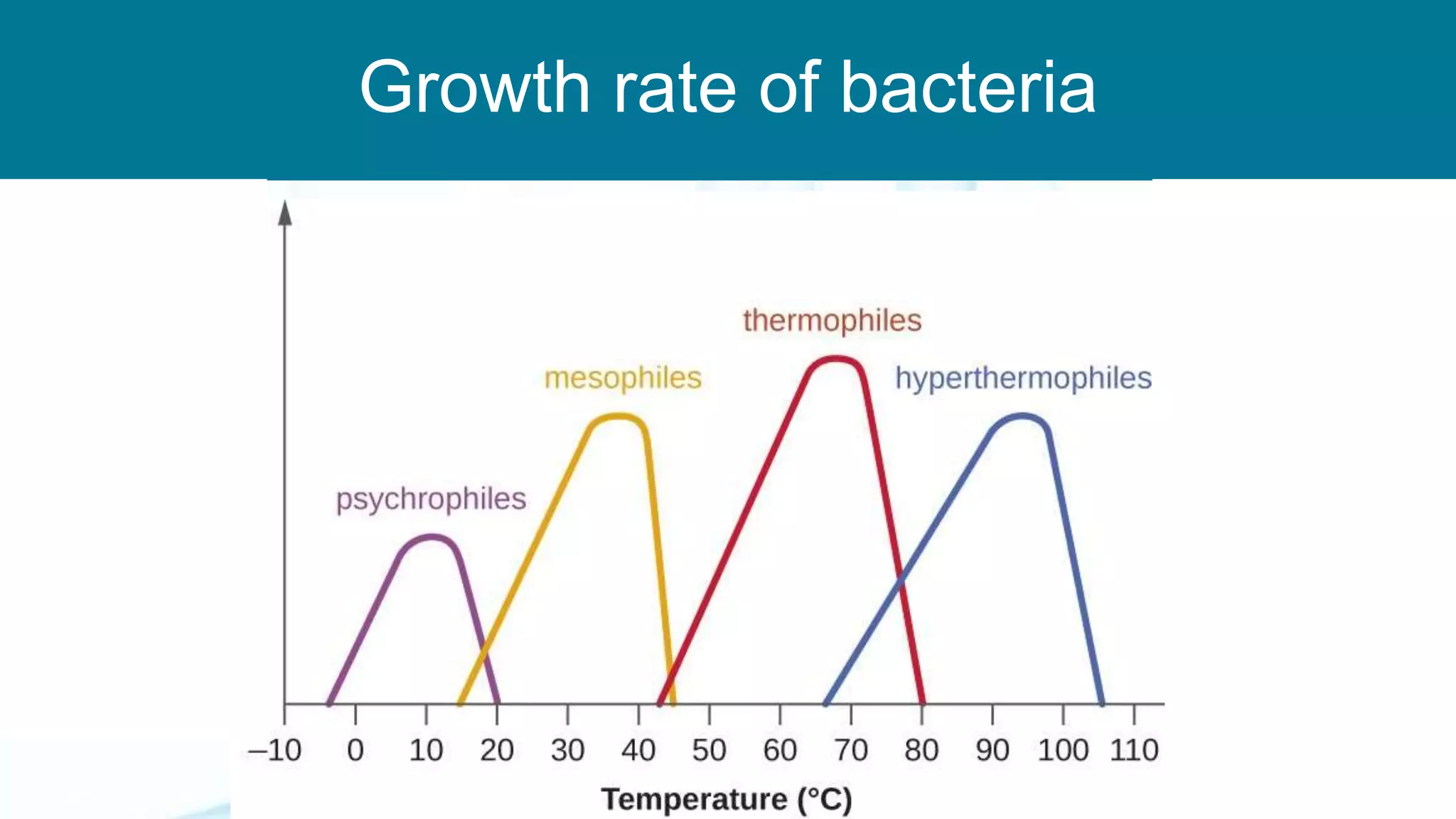 Growth rate of bacteria

thermophiles

mesophiles

hyperthermophiles

psychrophiles

–10 0 10 20 30 40 50 60 70 80 90 100 110

Temperature (°C)